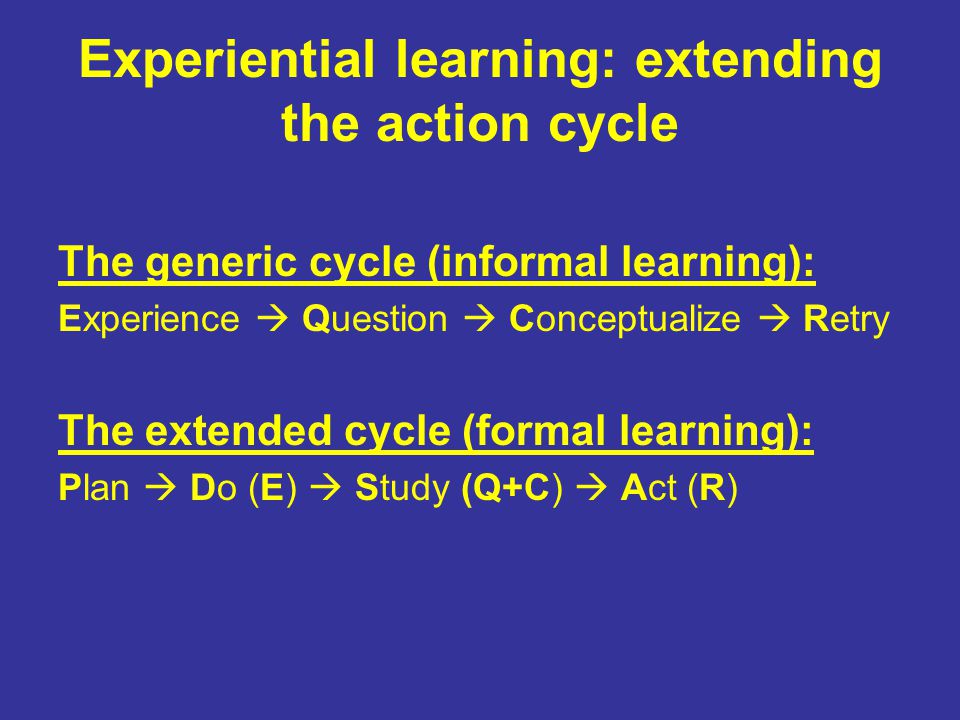 Experiential learning: extending the action cycle

The generic cycle (informal learning):

Experience → Question → Conceptualize → Retry

The extended cycle (formal learning):

Plan → Do (E) → Study (Q+C) → Act (R)